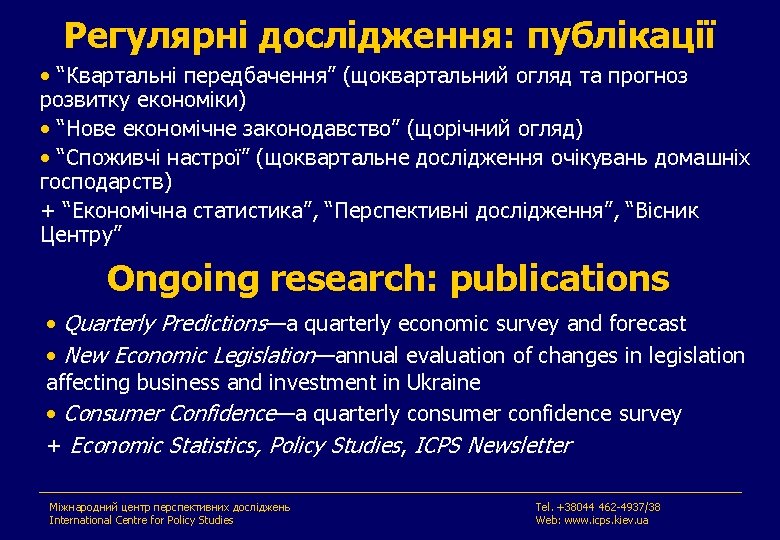 Регулярні дослідження: публікації

• "Квартальні передбачення" (щоквартальний огляд та прогноз розвитку економіки)

• "Нове економічне законодавство" (щорічний огляд)

• "Споживчі настрої" (щоквартальне дослідження очікувань домашніх господарств)

+ "Економічна статистика", "Перспективні дослідження", "Вісник Центру"

Ongoing research: publications

• Quarterly Predictions—a quarterly economic survey and forecast

• New Economic Legislation—annual evaluation of changes in legislation affecting business and investment in Ukraine

• Consumer Confidence—a quarterly consumer confidence survey

+ Economic Statistics, Policy Studies, ICPS Newsletter

Міжнародний центр перспективних досліджень
International Centre for Policy Studies

Tel. +38044 462-4937/38
Web: www.icps.kiev.ua